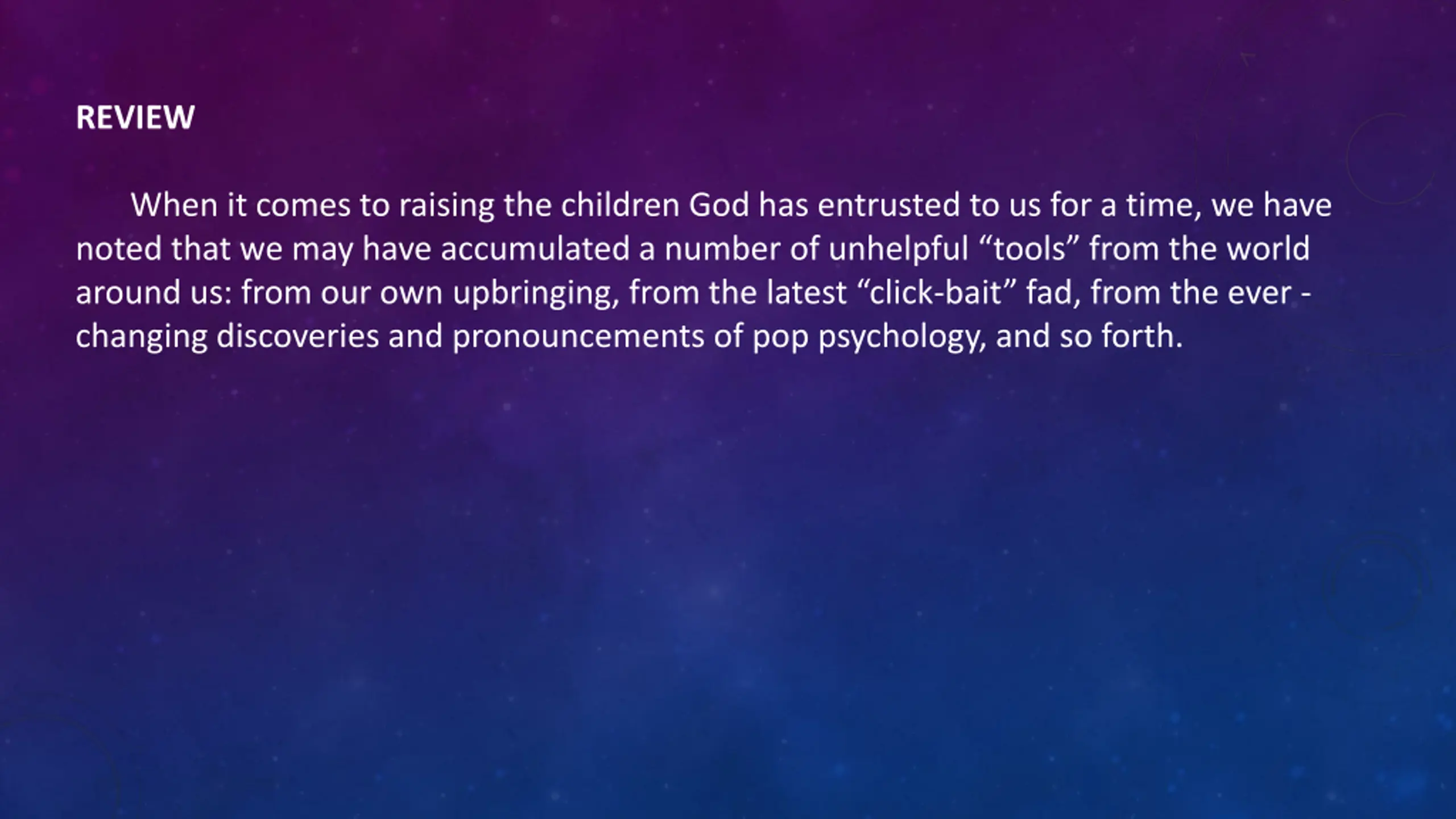 REVIEW

When it comes to raising the children God has entrusted to us for a time, we have noted that we may have accumulated a number of unhelpful “tools” from the world around us: from our own upbringing, from the latest “click-bait” fad, from the ever -changing discoveries and pronouncements of pop psychology, and so forth.